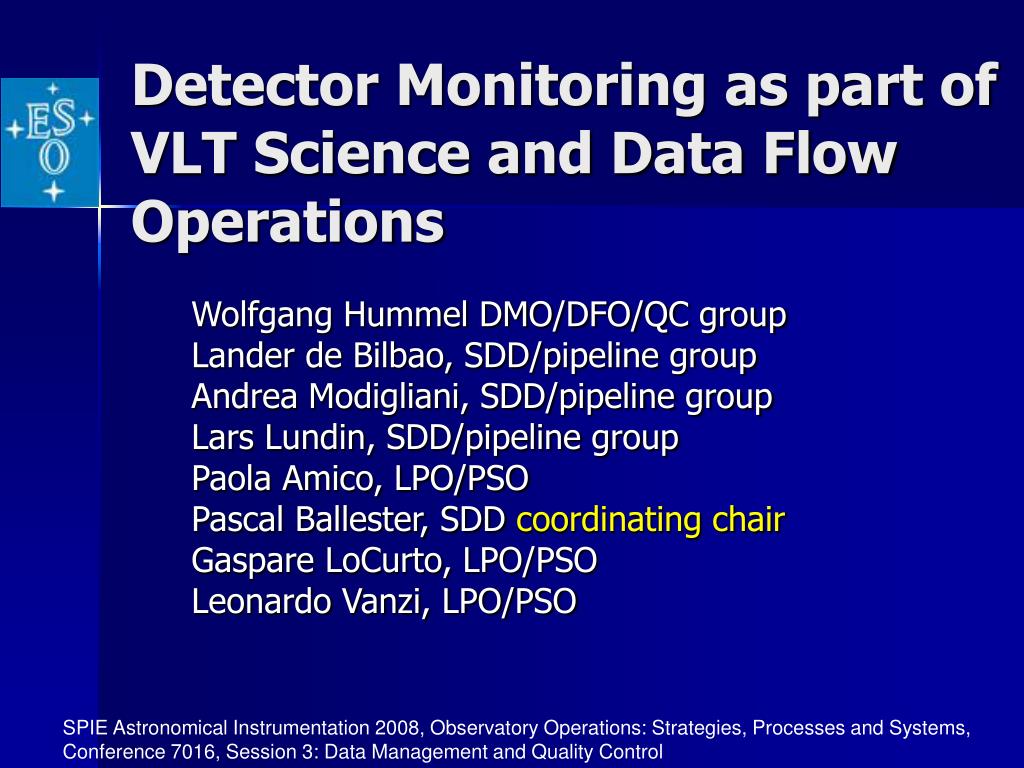 ES
O

Detector Monitoring as part of VLT Science and Data Flow Operations

Wolfgang Hummel DMO/DFO/QC group
Lander de Bilbao, SDD/pipeline group
Andrea Modigliani, SDD/pipeline group
Lars Lundin, SDD/pipeline group
Paola Amico, LPO/PSO
Pascal Ballester, SDD coordinating chair
Gaspare LoCurto, LPO/PSO
Leonardo Vanzi, LPO/PSO

SPIE Astronomical Instrumentation 2008, Observatory Operations: Strategies, Processes and Systems, Conference 7016, Session 3: Data Management and Quality Control